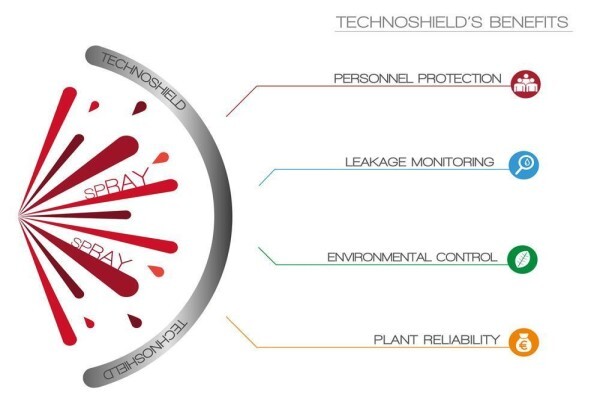 TECHNOSHIELD'S BENEFITS

TECHNOSHIELD

SPRAY

SPRAY

TECHNOSHIELD

PERSONNEL PROTECTION

LEAKAGE MONITORING

ENVIRONMENTAL CONTROL

PLANT RELIABILITY

€